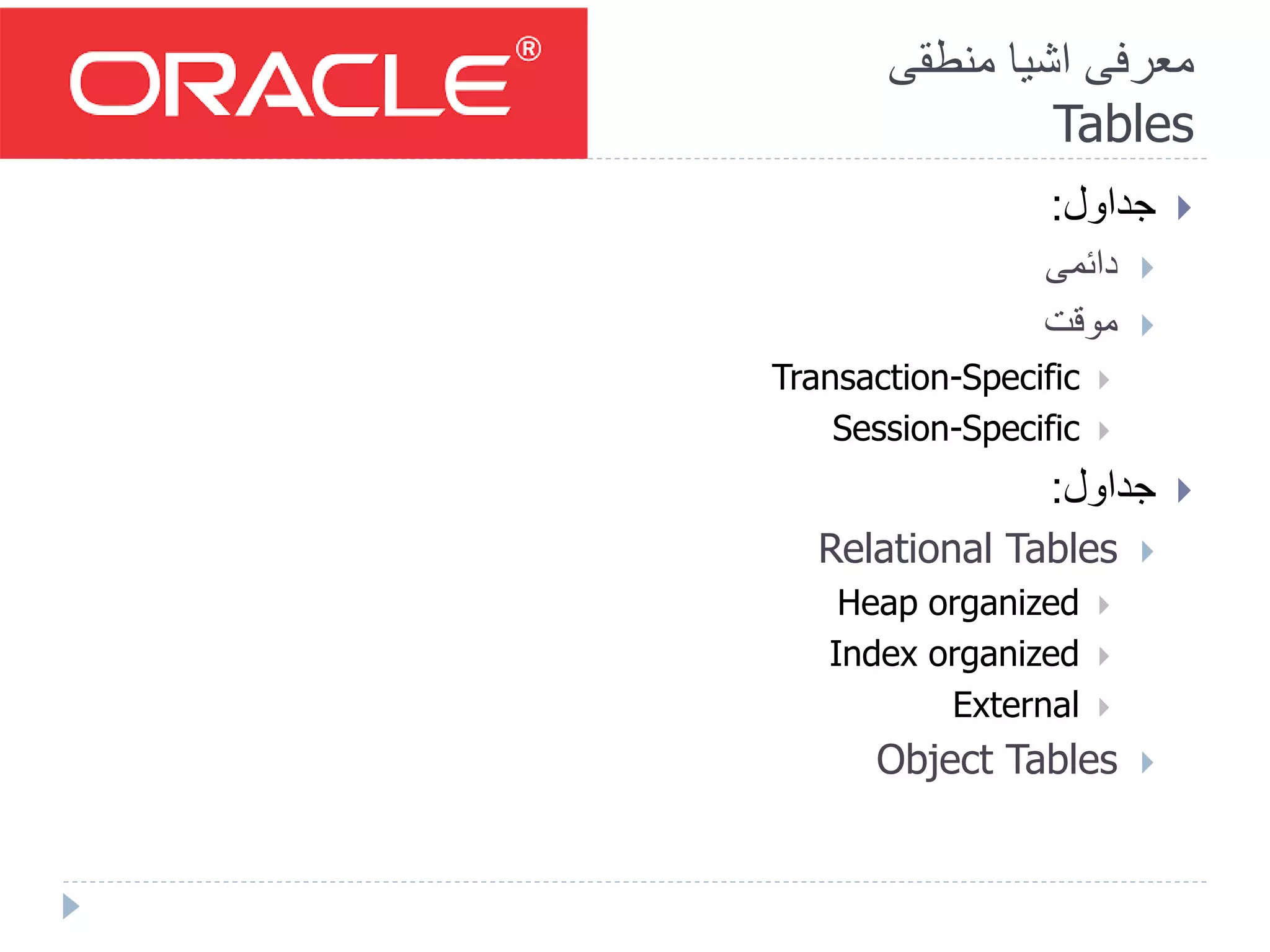 ORACLE®

معرفی اشیا منطقی
Tables

جداول:
دائمی
موقت
Transaction-Specific
Session-Specific
جداول:
Relational Tables
Heap organized
Index organized
External
Object Tables